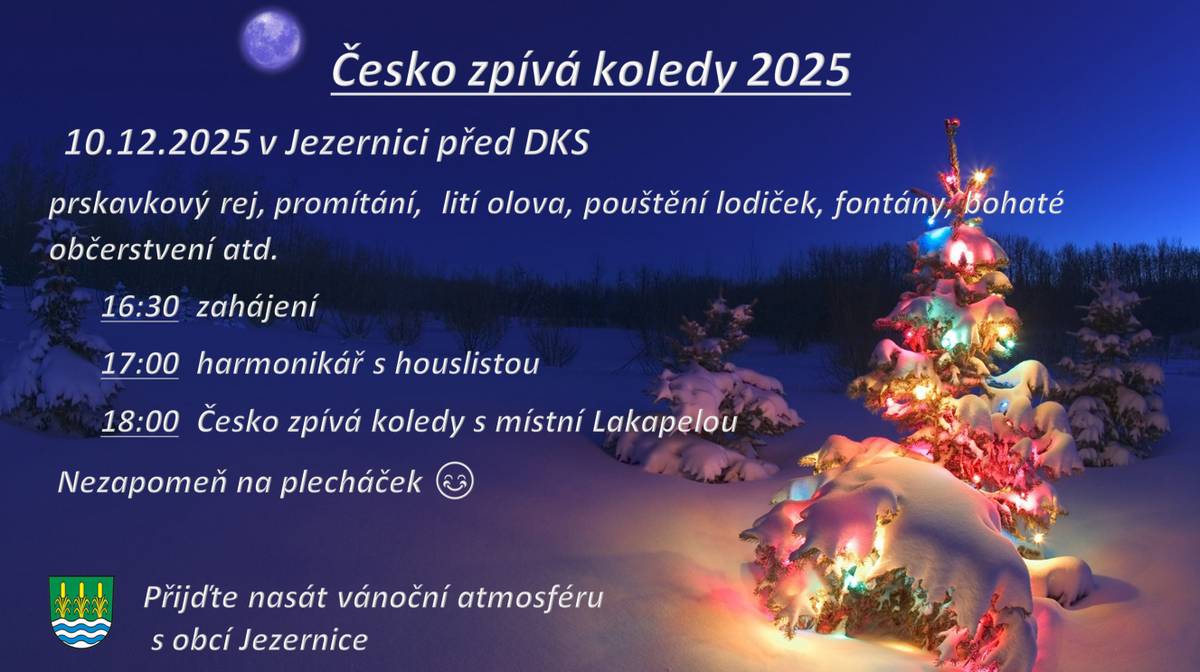 Česko zpívá koledy 2025

10.12.2025 v Jezernici před DKS

prskavkový rej, promítání, lití olova, pouštění lodiček, fontány, bohaté občerstvení atd.

16:30 zahájení

17:00 harmonikář s houslistou

18:00 Česko zpívá koledy s místní Lakapelou

Nezapomeň na plecháček 😊

Přijďte nasát vánoční atmosféru s obcí Jezernice